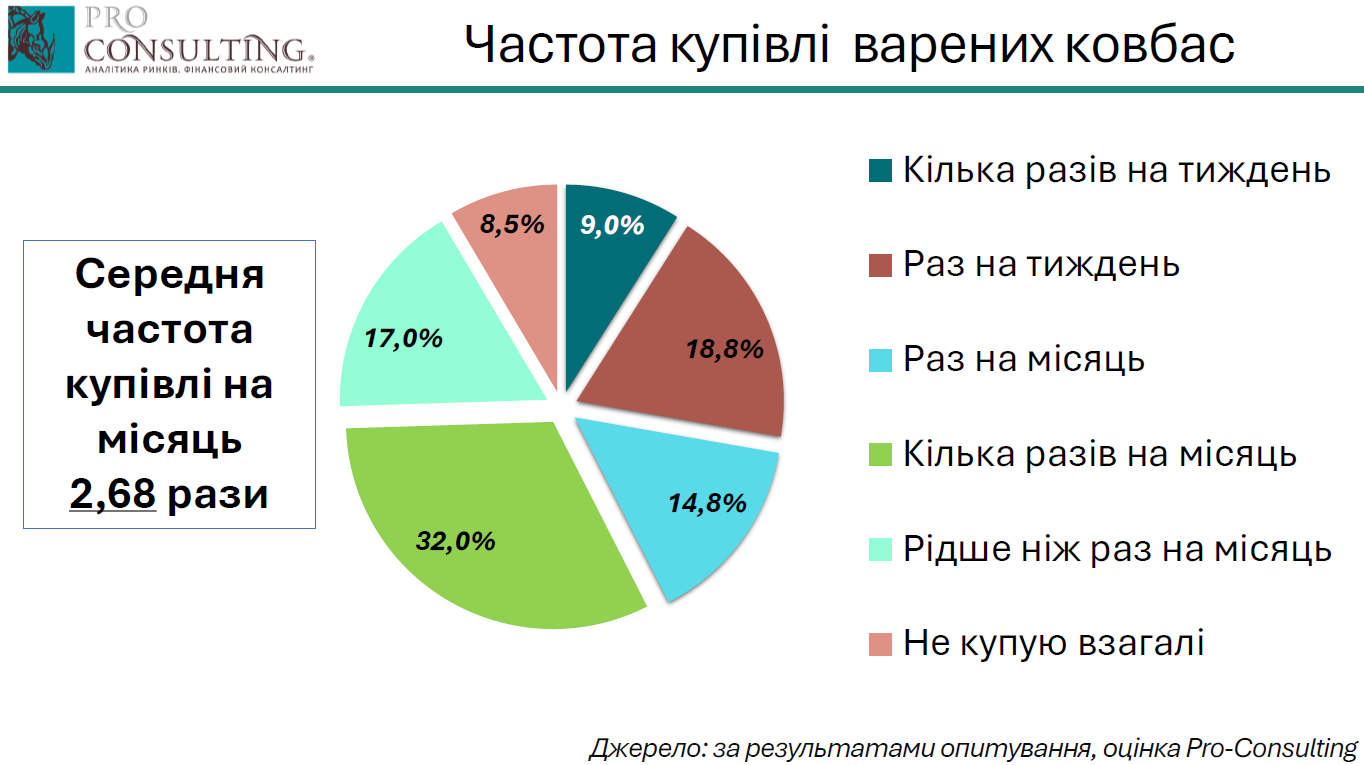 PRO CONSULTING®
АНАЛІТИКА РИНКІВ. ФІНАНСОВИЙ КОНСАЛТИНГ

Частота купівлі варених ковбас

Середня частота купівлі на місяць 2,68 рази

9,0%
18,8%
14,8%
32,0%
17,0%
8,5%

Кілька разів на тиждень
Раз на тиждень
Раз на місяць
Кілька разів на місяць
Рідше ніж раз на місяць
Не купую взагалі

Джерело: за результатами опитування, оцінка Pro-Consulting